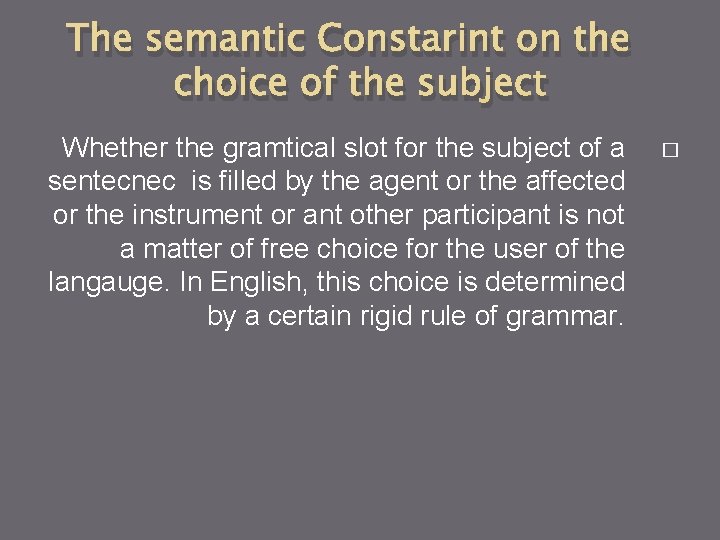 The semantic Constarint on the choice of the subject

Whether the gramtical slot for the subject of a sentecnec is filled by the agent or the affected or the instrument or ant other participant is not a matter of free choice for the user of the langauge. In English, this choice is determined by a certain rigid rule of grammar.